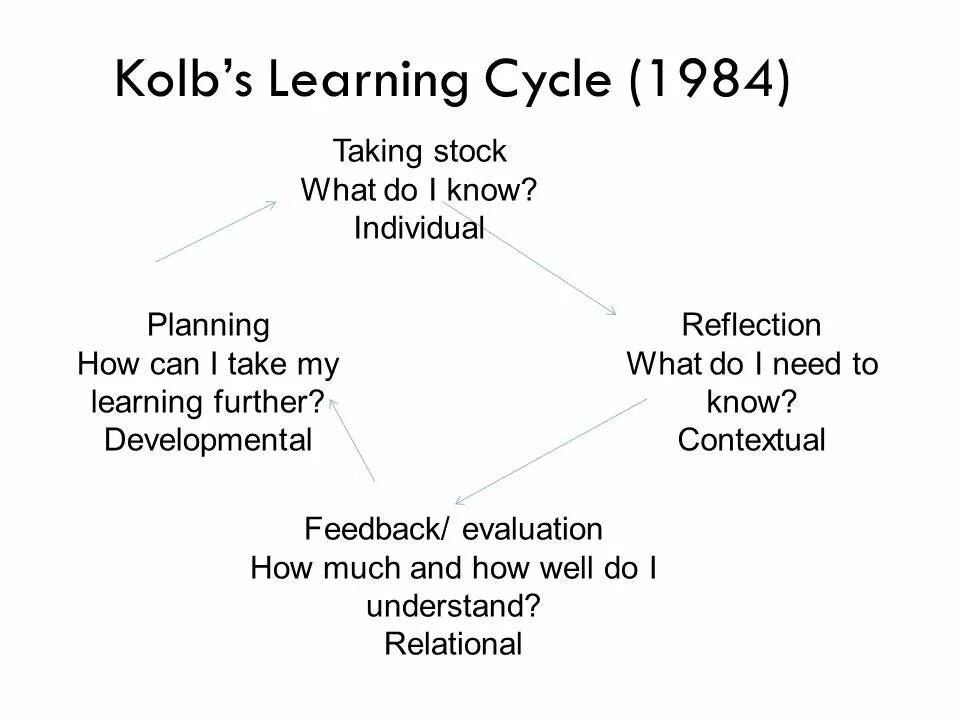 Kolb's Learning Cycle (1984)

Taking stock
What do I know?
Individual

Reflection
What do I need to know?
Contextual

Feedback/ evaluation
How much and how well do I understand?
Relational

Planning
How can I take my learning further?
Developmental